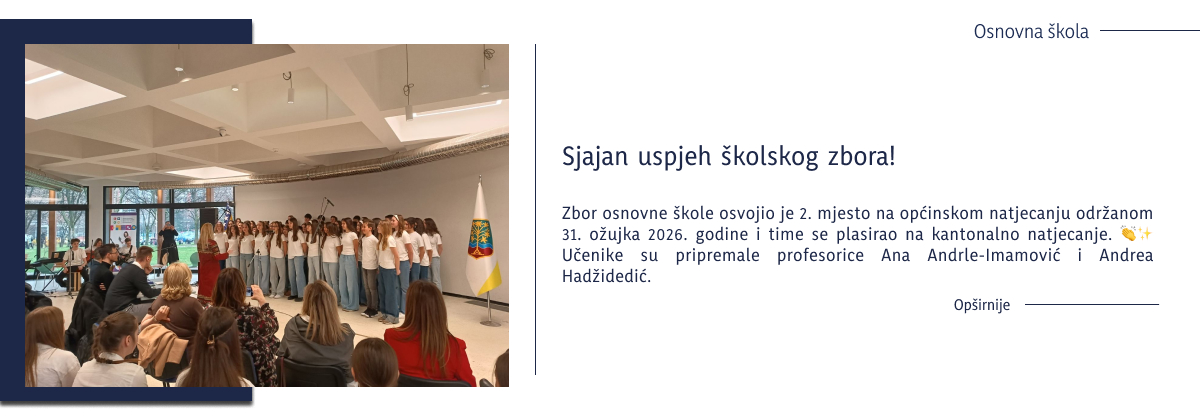 Osnovna škola

Sjajan uspjeh školskog zbora!

Zbor osnovne škole osvojio je 2. mjesto na općinskom natjecanju održanom 31. ožujka 2026. godine i time se plasirao na kantonalno natjecanje. 👏✨ Učenike su pripremale profesorice Ana Andrle-Imamović i Andrea Hadžidedić.

Opširnije